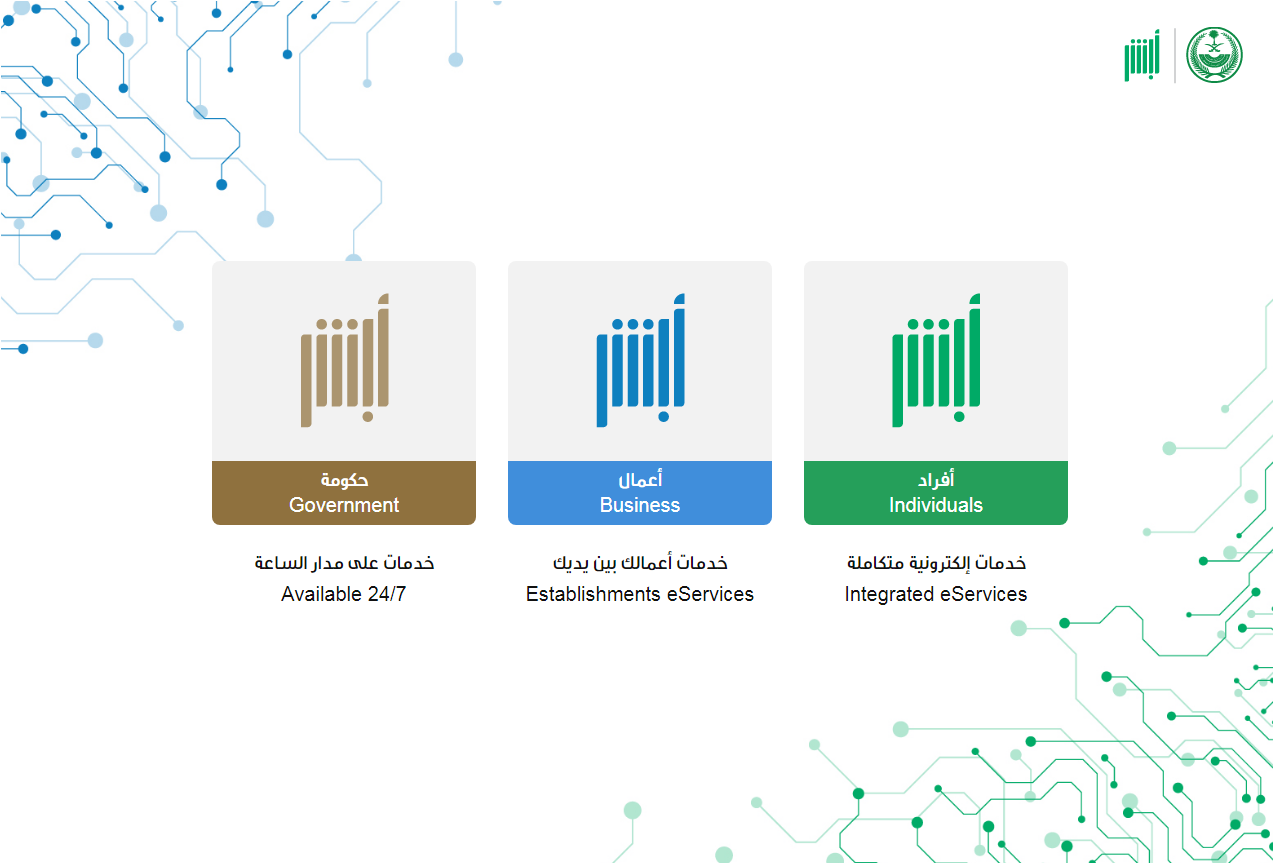 أبشر

أبشر

أفراد
Individuals

خدمات إلكترونية متكاملة
Integrated eServices

أبشر

أعمال
Business

خدمات أعمالك بين يديك
Establishments eServices

أبشر

حكومة
Government

خدمات على مدار الساعة
Available 24/7